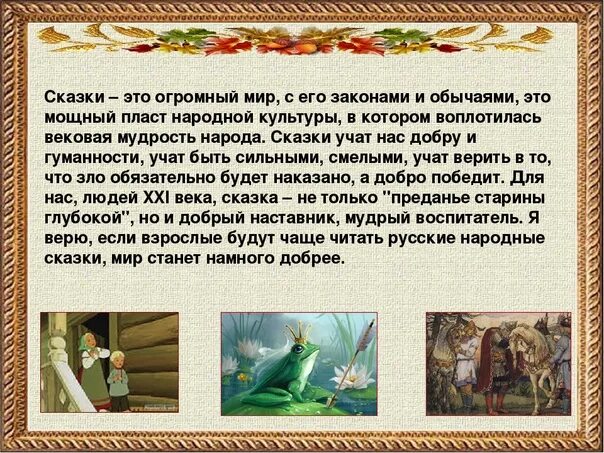 Сказки – это огромный мир, с его законами и обычаями, это мощный пласт народной культуры, в котором воплотилась вековая мудрость народа. Сказки учат нас добру и гуманности, учат быть сильными, смелыми, учат верить в то, что зло обязательно будет наказано, а добро победит. Для нас, людей XXI века, сказка – не только "преданье старины глубокой", но и добрый наставник, мудрый воспитатель. Я верю, если взрослые будут чаще читать русские народные сказки, мир станет намного добрее.